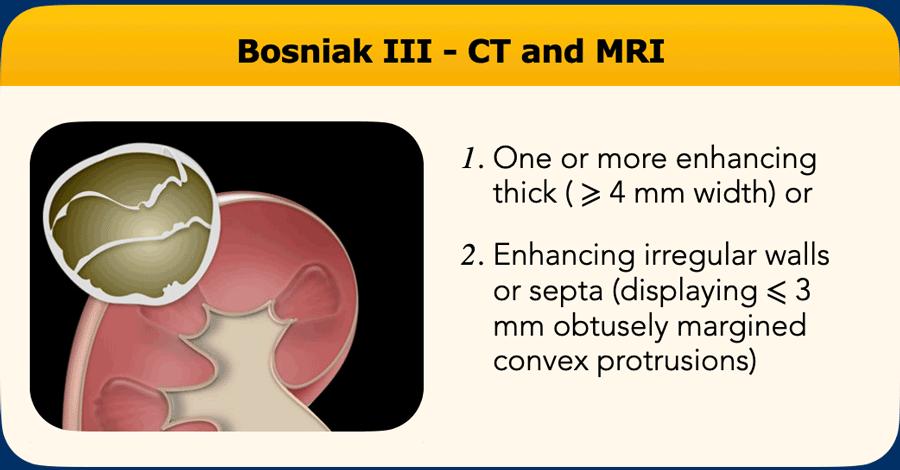 Bosniak III - CT and MRI

1. One or more enhancing thick ( $\geqslant$ 4 mm width) or

2. Enhancing irregular walls or septa (displaying $\leqslant$ 3 mm obtusely margined convex protrusions)